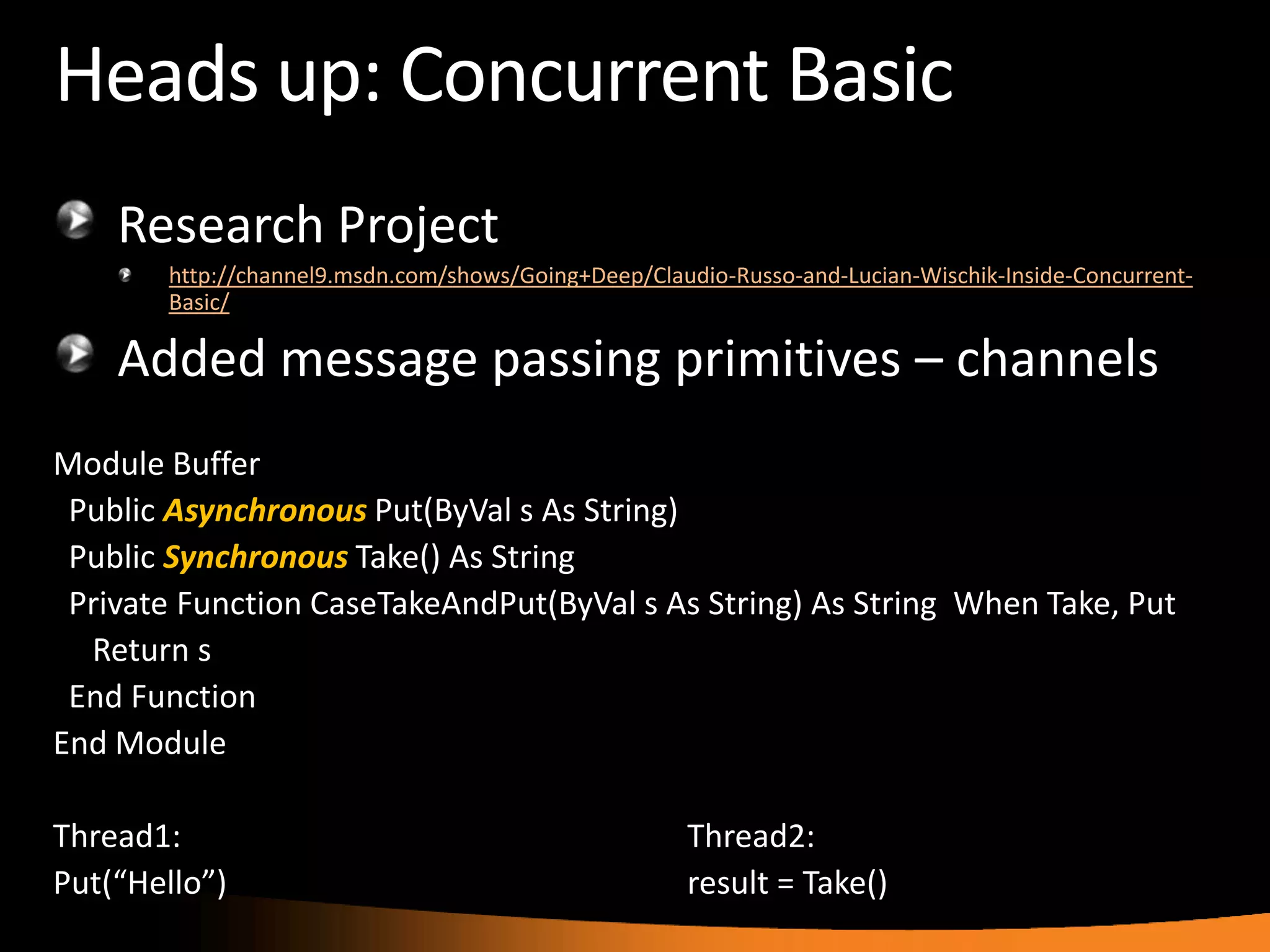 Heads up: Concurrent Basic

Research Project

http://channel9.msdn.com/shows/Going+Deep/Claudio-Russo-and-Lucian-Wischik-Inside-Concurrent-Basic/

Added message passing primitives – channels

Module Buffer
Public Asynchronous Put(ByVal s As String)
Public Synchronous Take() As String
Private Function CaseTakeAndPut(ByVal s As String) As String When Take, Put
Return s
End Function
End Module

Thread1:
Put(“Hello”)

Thread2:
result = Take()